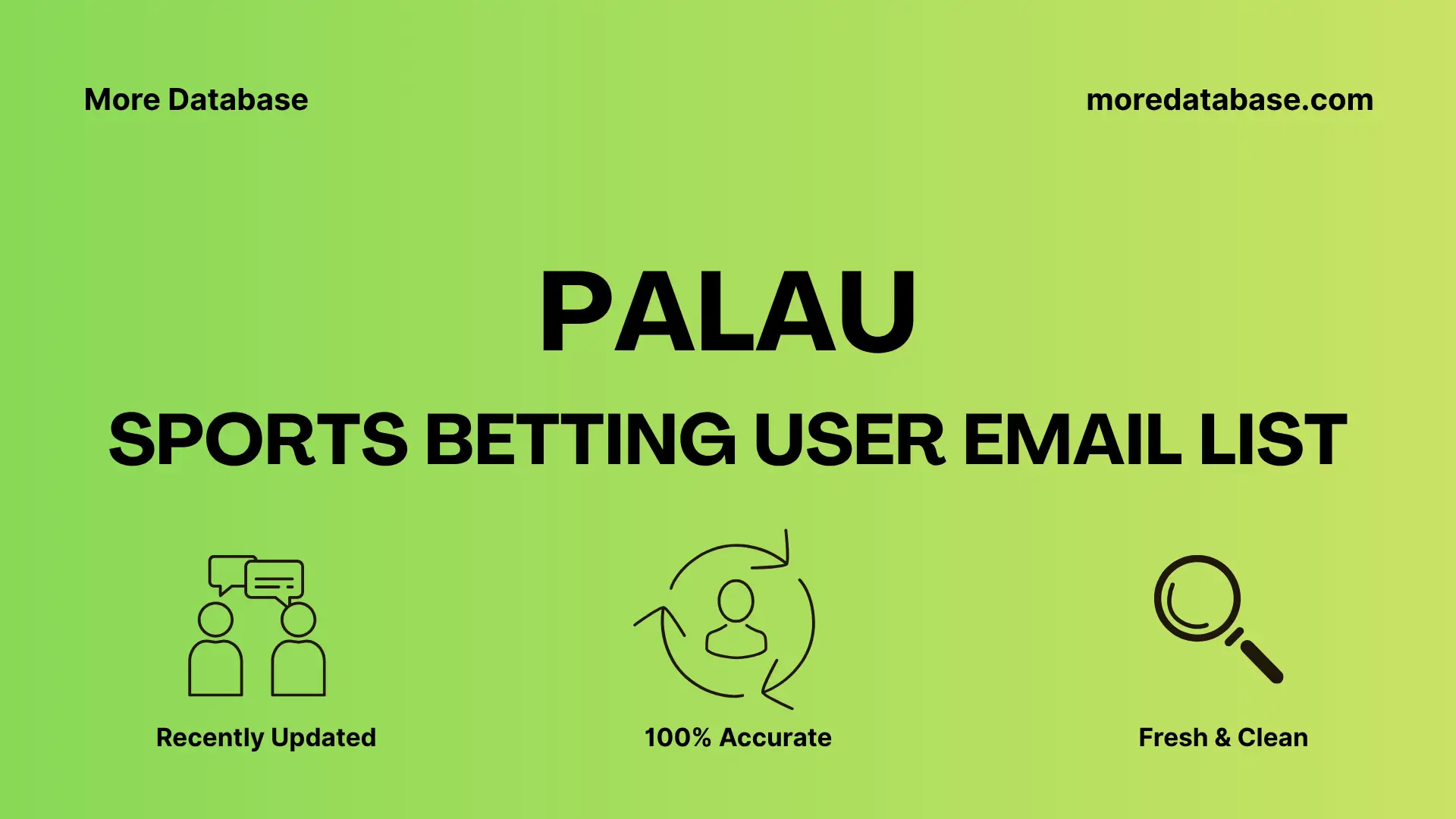 More Database

moredatabase.com

PALAU

SPORTS BETTING USER EMAIL LIST

Recently Updated

100% Accurate

Fresh & Clean